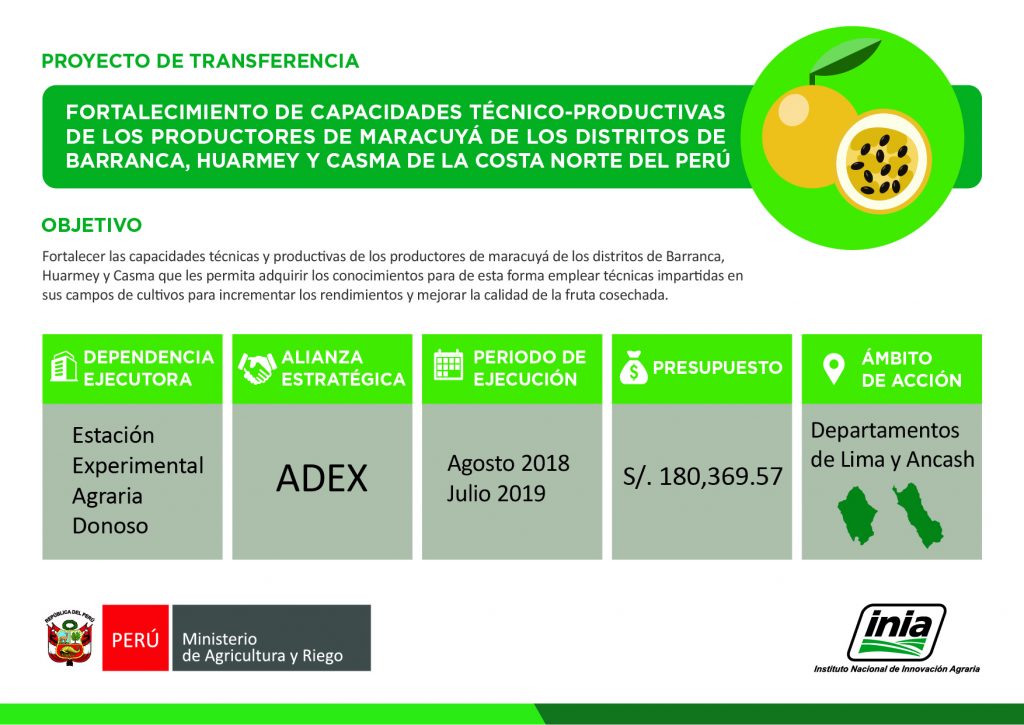 PROYECTO DE TRANSFERENCIA

FORTALECIMIENTO DE CAPACIDADES TÉCNICO-PRODUCTIVAS DE LOS PRODUCTORES DE MARACUYÁ DE LOS DISTRITOS DE BARRANCA, HUARMEY Y CASMA DE LA COSTA NORTE DEL PERÚ

OBJETIVO

Fortalecer las capacidades técnicas y productivas de los productores de maracuyá de los distritos de Barranca, Huarmey y Casma que les permita adquirir los conocimientos para de esta forma emplear técnicas impartidas en sus campos de cultivos para incrementar los rendimientos y mejorar la calidad de la fruta cosechada.

| DEPENDENCIA EJECUTORA | ALIANZA ESTRATÉGICA | PERIODO DE EJECUCIÓN | PRESUPUESTO | ÁMBITO DE ACCIÓN |
|---|---|---|---|---|
| Estación Experimental Agraria Donoso | ADEX | Agosto 2018 Julio 2019 | S/. 180,369.57 | Departamentos de Lima y Ancash |

REPÚBLICA DEL PERÚ

PERÚ Ministerio de Agricultura y Riego

inia
Instituto Nacional de Innovación Agraria